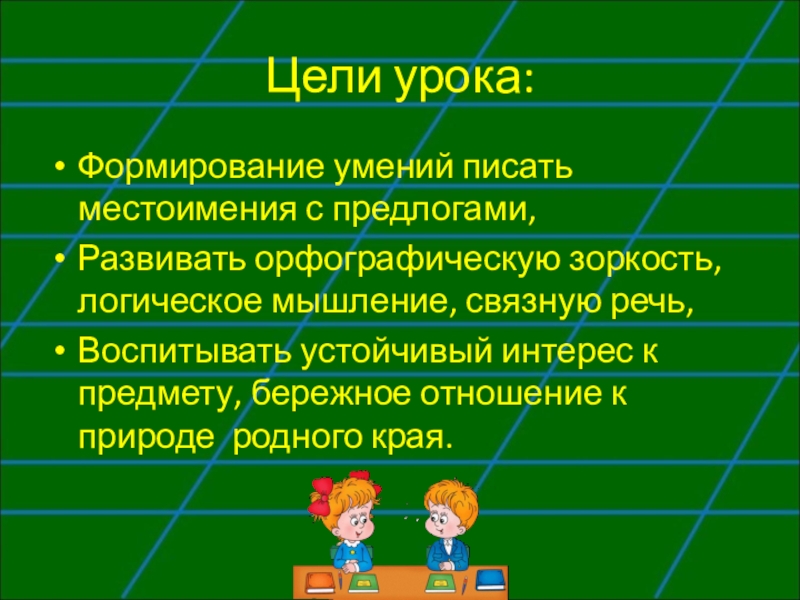 Цели урока:

• Формирование умений писать местоимения с предлогами,
• Развивать орфографическую зоркость, логическое мышление, связную речь,
• Воспитывать устойчивый интерес к предмету, бережное отношение к природе родного края.